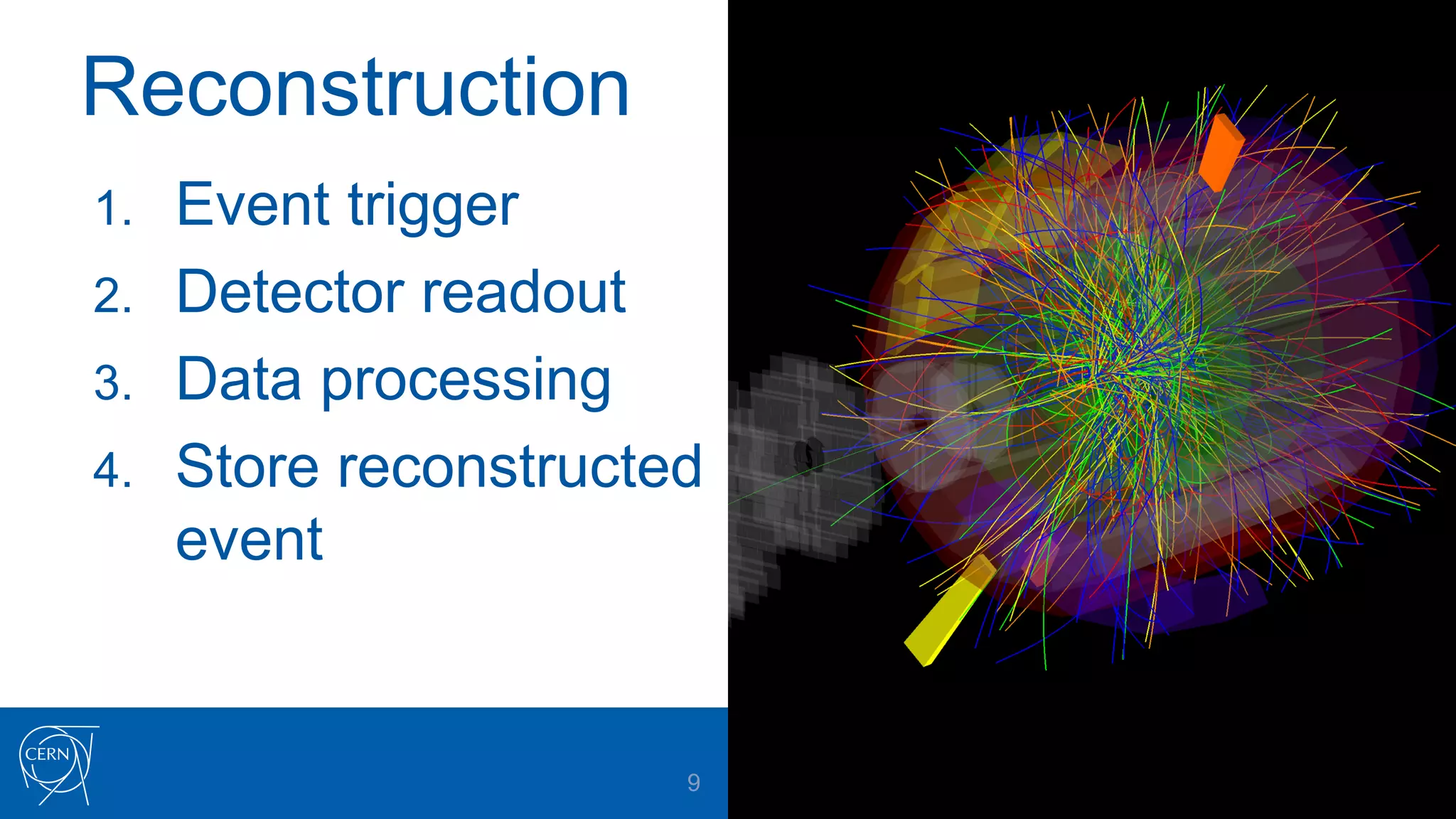 Reconstruction

1. Event trigger
2. Detector readout
3. Data processing
4. Store reconstructed event

CERN

9